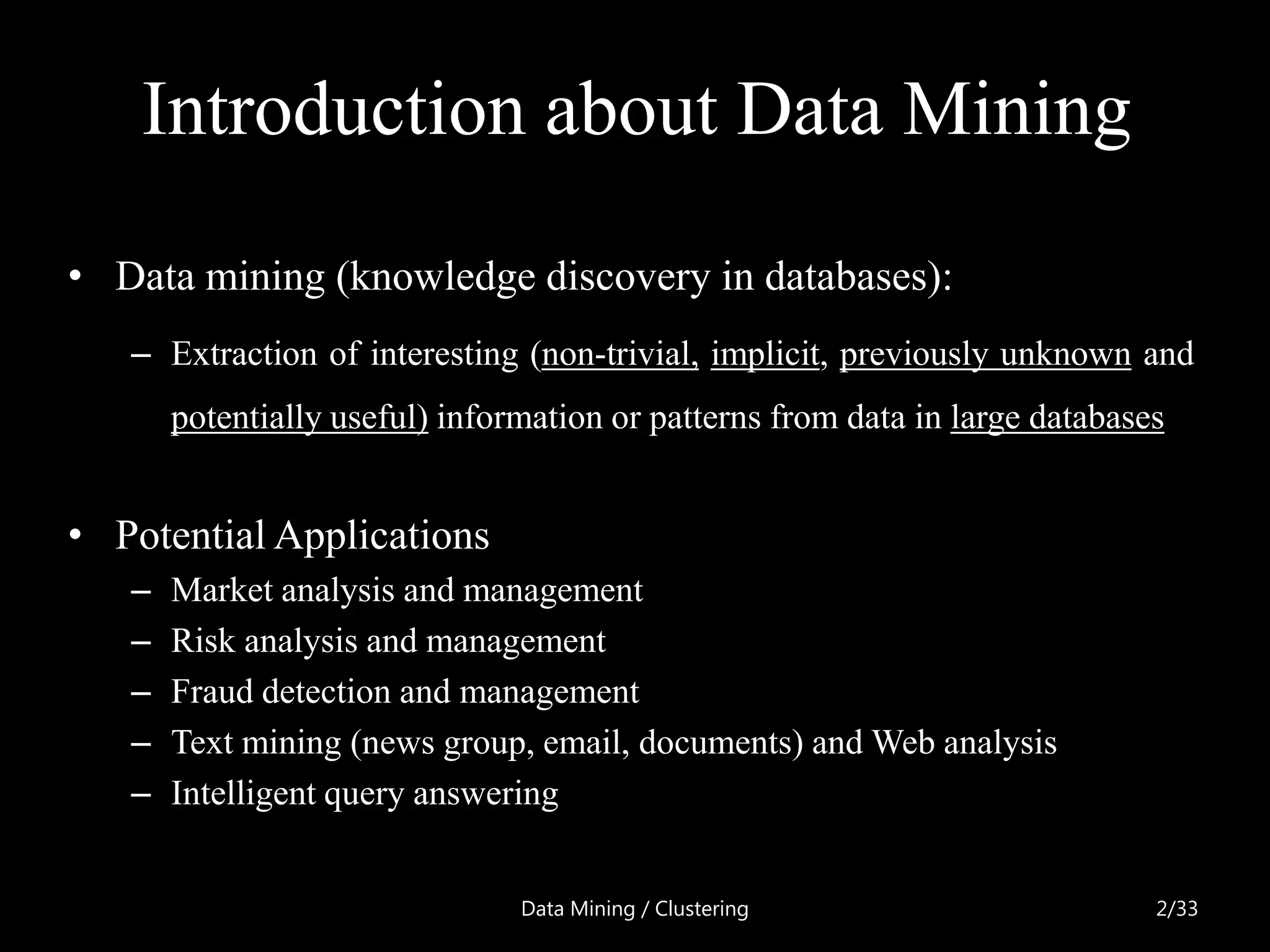 Introduction about Data Mining

• Data mining (knowledge discovery in databases):

– Extraction of interesting (non-trivial, implicit, previously unknown and potentially useful) information or patterns from data in large databases

• Potential Applications

– Market analysis and management
– Risk analysis and management
– Fraud detection and management
– Text mining (news group, email, documents) and Web analysis
– Intelligent query answering

Data Mining / Clustering

2/33